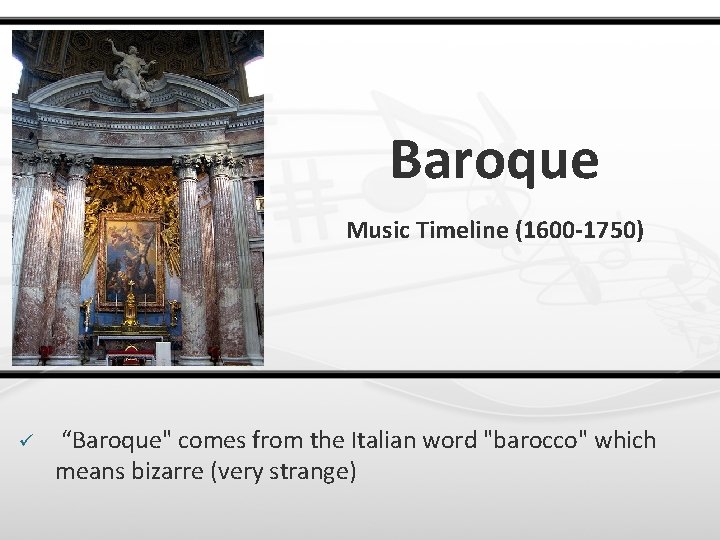 Baroque

Music Timeline (1600-1750)

✓ “Baroque" comes from the Italian word "barocco" which means bizarre (very strange)